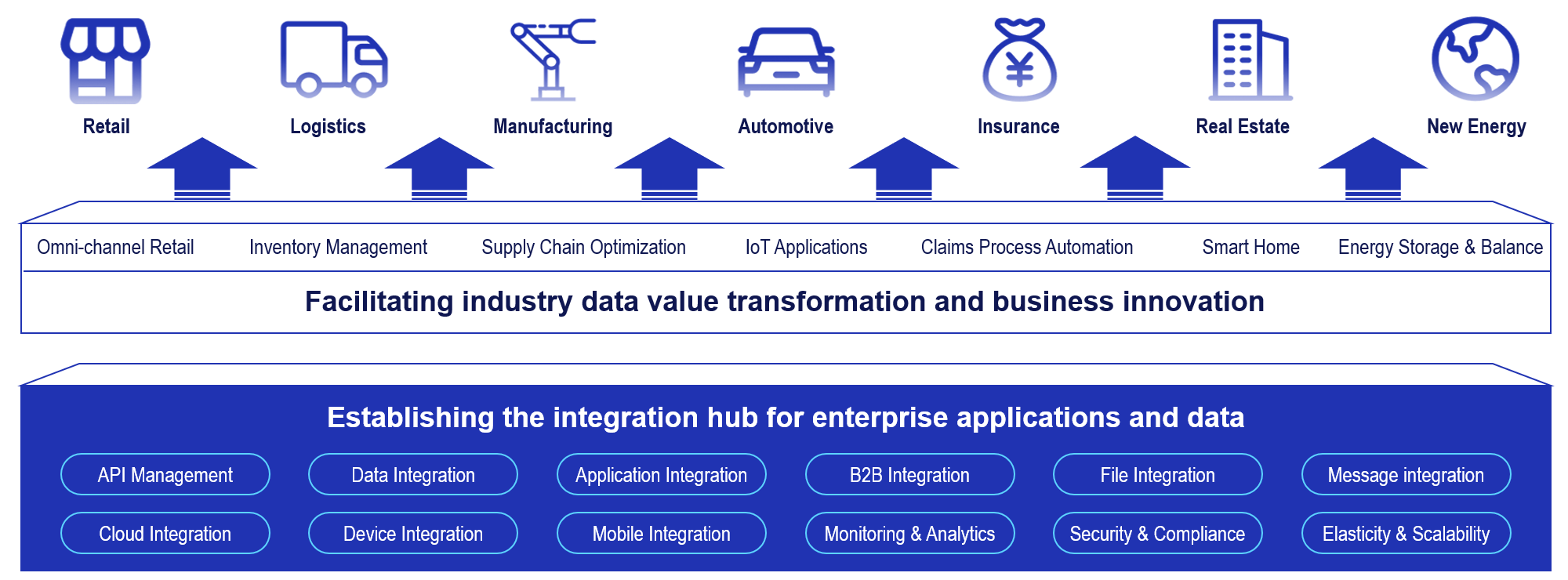 Retail Logistics Manufacturing Automotive Insurance Real Estate New Energy

Omni-channel Retail Inventory Management Supply Chain Optimization IoT Applications Claims Process Automation Smart Home Energy Storage & Balance

Facilitating industry data value transformation and business innovation

Establishing the integration hub for enterprise applications and data

API Management Data Integration Application Integration B2B Integration File Integration Message integration

Cloud Integration Device Integration Mobile Integration Monitoring & Analytics Security & Compliance Elasticity & Scalability